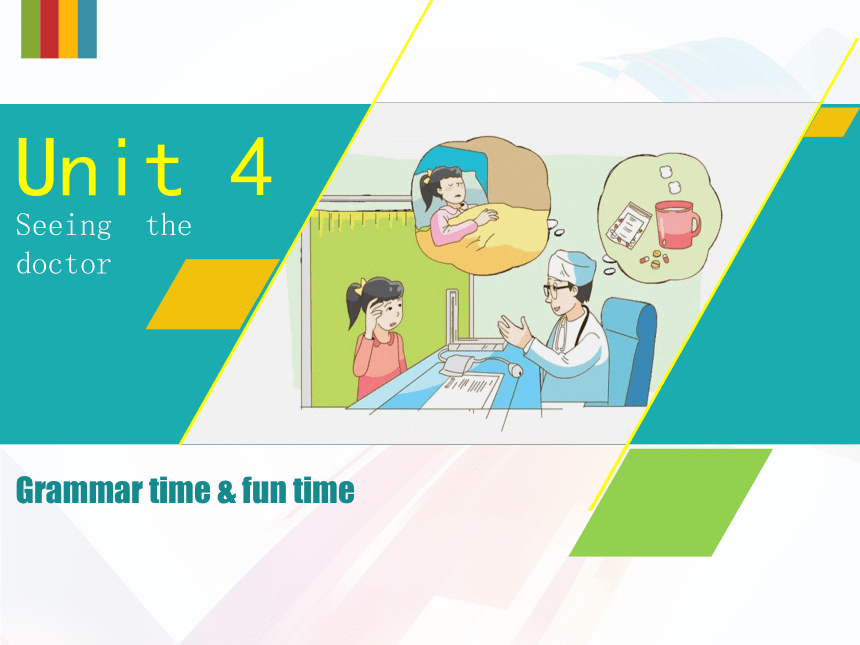 Unit 4

Seeing the doctor

Grammar time & fun time